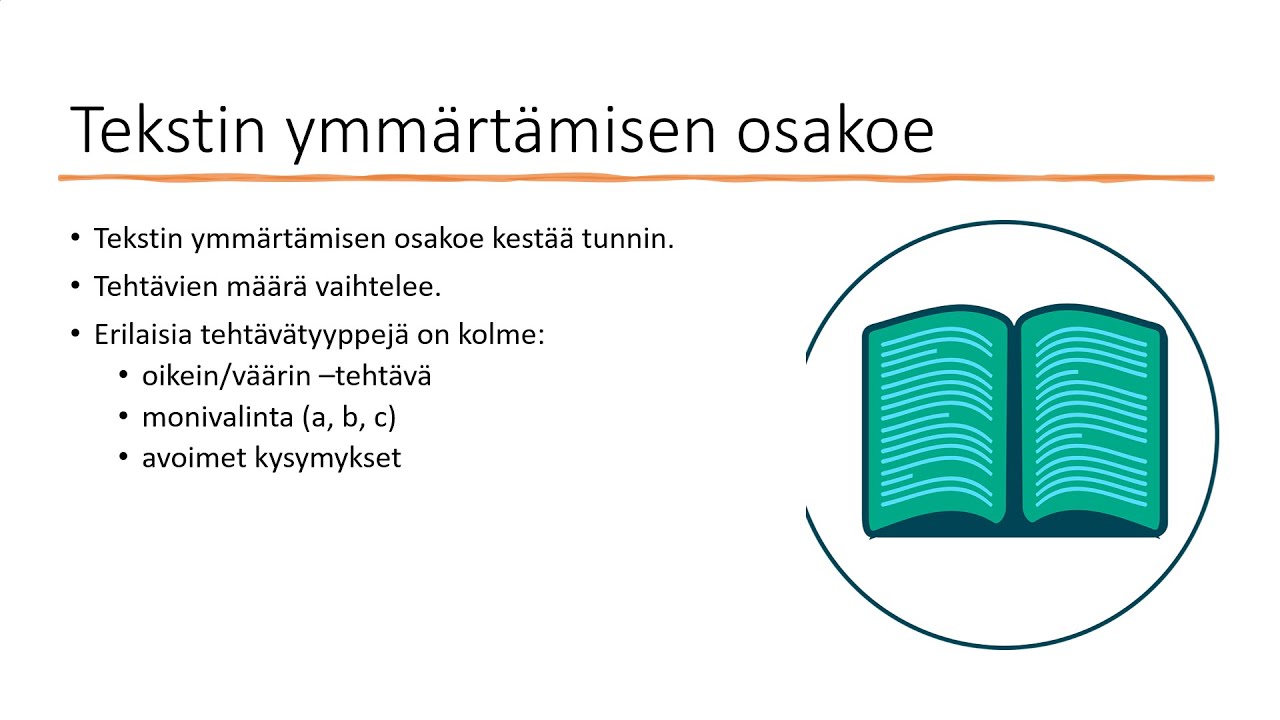 Tekstin ymmärtämisen osakoe

• Tekstin ymmärtämisen osakoe kestää tunnin.
• Tehtävien määrä vaihtelee.
• Erilaisia tehtävätyyppejä on kolme:
  • oikein/väärin –tehtävä
  • monivalinta (a, b, c)
  • avoimet kysymykset